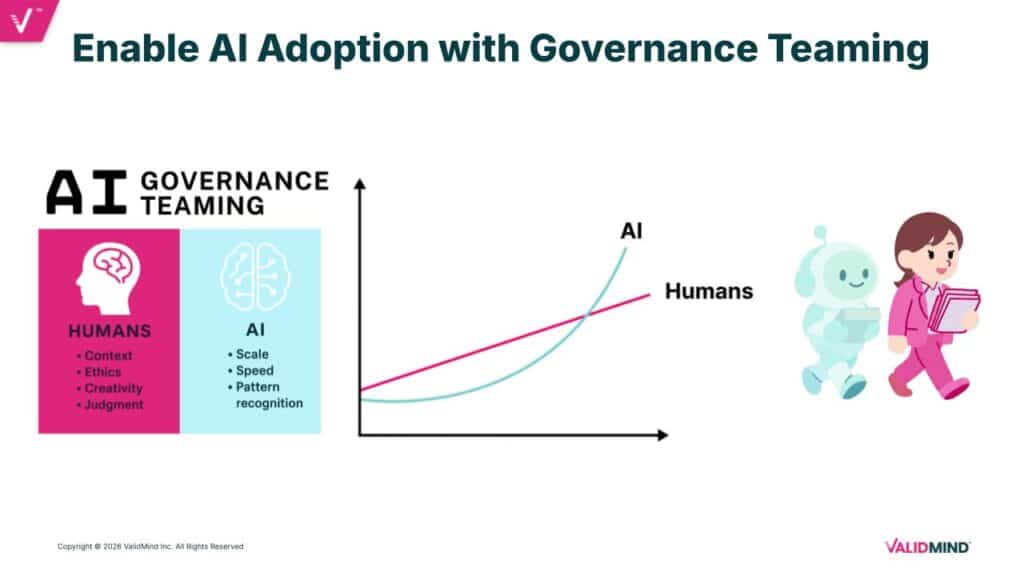 Enable AI Adoption with Governance Teaming

AI GOVERNANCE TEAMING

HUMANS
• Context
• Ethics
• Creativity
• Judgment

AI
• Scale
• Speed
• Pattern recognition

AI

Humans

Copyright © 2026 ValidMind Inc. All Rights Reserved

VALIDMIND